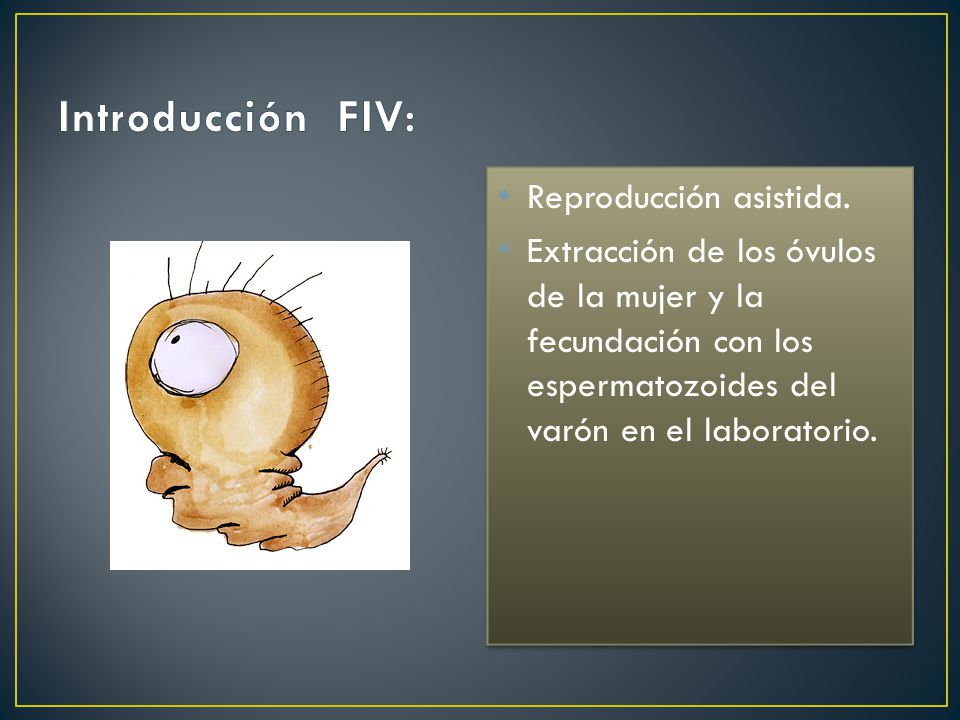 Introducción FIV:

• Reproducción asistida.
• Extracción de los óvulos de la mujer y la fecundación con los espermatozoides del varón en el laboratorio.